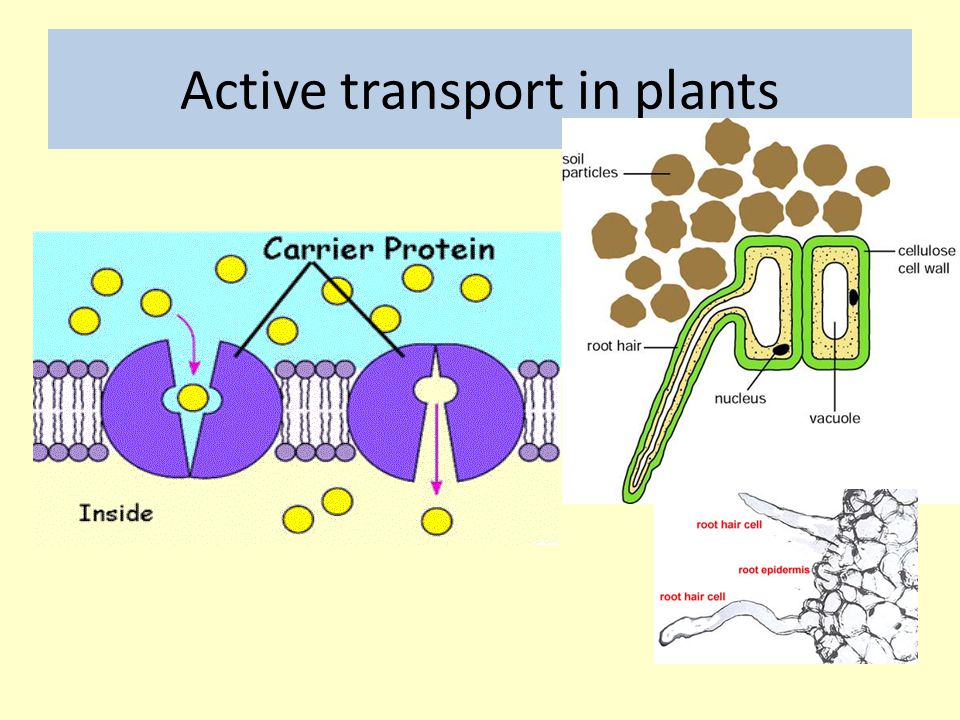 Active transport in plants

Carrier Protein

Inside

soil particles

cellulose cell wall

root hair

nucleus

vacuole

root hair cell

root epidermis

root hair cell